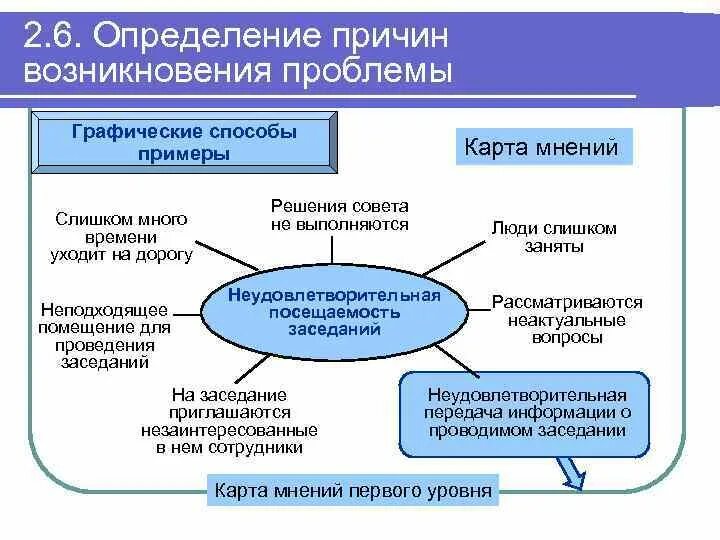 2.6. Определение причин возникновения проблемы

Графические способы примеры

Карта мнений

Слишком много времени уходит на дорогу

Решения совета не выполняются

Люди слишком заняты

Неподходящее помещение для проведения заседаний

Неудовлетворительная посещаемость заседаний

Рассматриваются неактуальные вопросы

На заседание приглашаются незаинтересованные в нем сотрудники

Неудовлетворительная передача информации о проводимом заседании

Карта мнений первого уровня